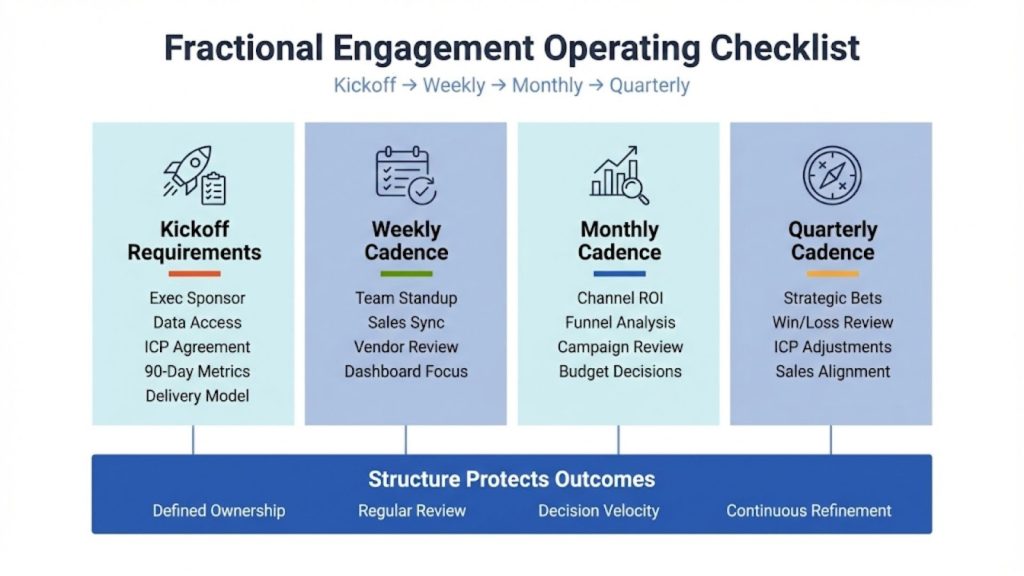 Fractional Engagement Operating Checklist

Kickoff → Weekly → Monthly → Quarterly

Kickoff Requirements

Exec Sponsor
Data Access
ICP Agreement
90-Day Metrics
Delivery Model

Weekly Cadence

Team Standup
Sales Sync
Vendor Review
Dashboard Focus

Monthly Cadence

Channel ROI
Funnel Analysis
Campaign Review
Budget Decisions

Quarterly Cadence

Strategic Bets
Win/Loss Review
ICP Adjustments
Sales Alignment

Structure Protects Outcomes

Defined Ownership
Regular Review
Decision Velocity
Continuous Refinement